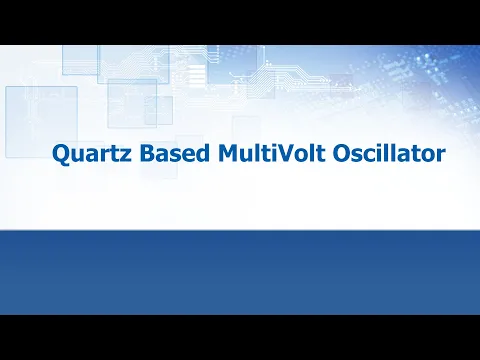 Quartz Based MultiVolt Oscillator